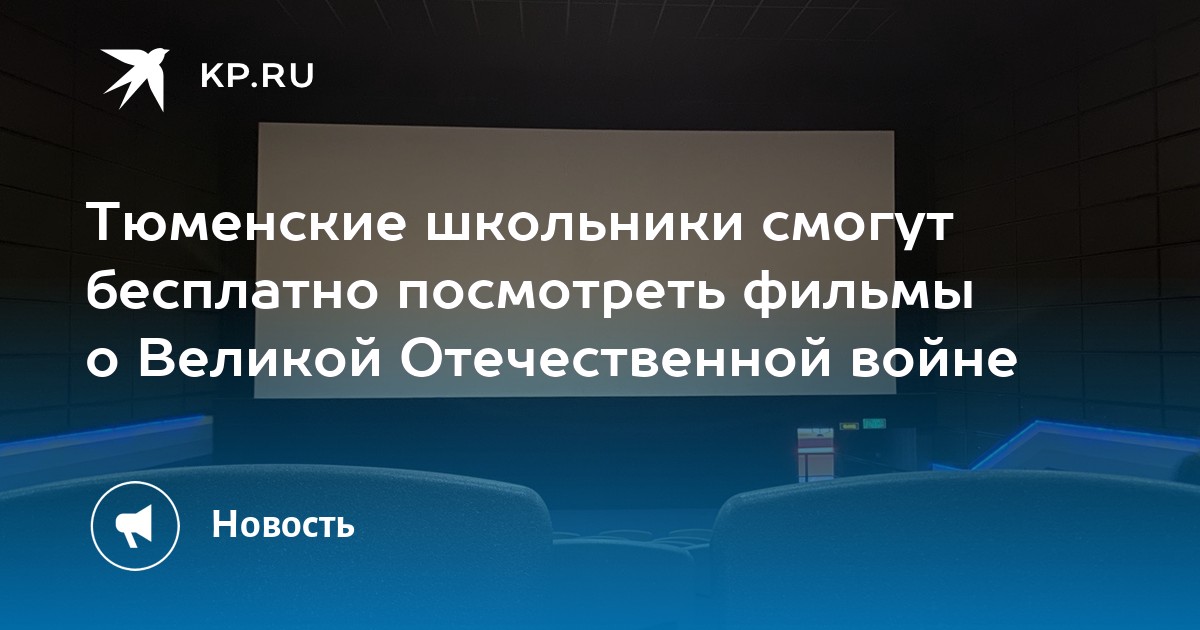 KP.RU

Тюменские школьники смогут бесплатно посмотреть фильмы о Великой Отечественной войне

Новость